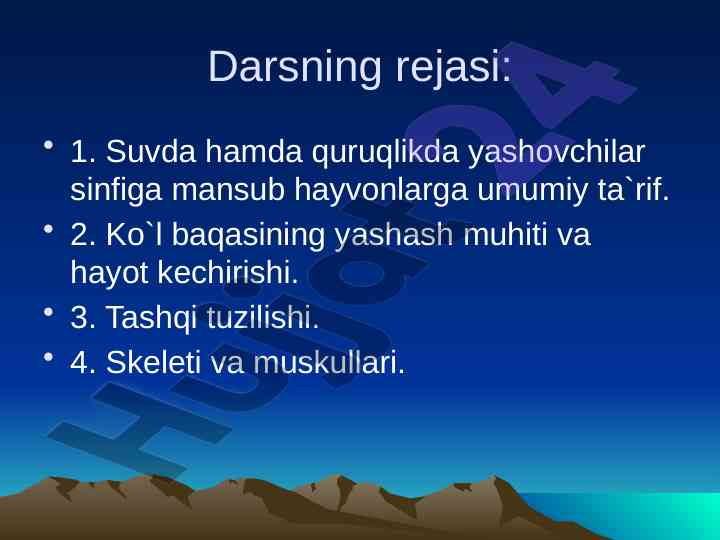 Darsning rejasi:

• 1. Suvda hamda quruqlikda yashovchilar sinfiga mansub hayvonlarga umumiy ta`rif.
• 2. Ko`l baqasining yashash muhiti va hayot kechirishi.
• 3. Tashqi tuzilishi.
• 4. Skeleti va muskullari.

Hujjat24